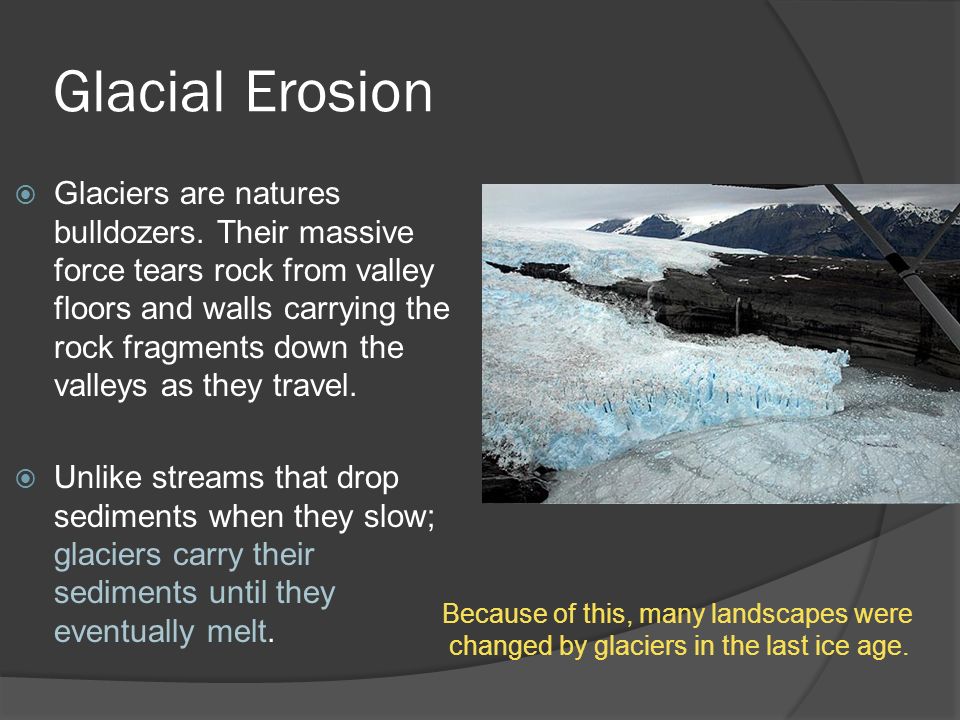 Glacial Erosion

Glaciers are natures bulldozers. Their massive force tears rock from valley floors and walls carrying the rock fragments down the valleys as they travel.

Unlike streams that drop sediments when they slow; glaciers carry their sediments until they eventually melt.

Because of this, many landscapes were changed by glaciers in the last ice age.